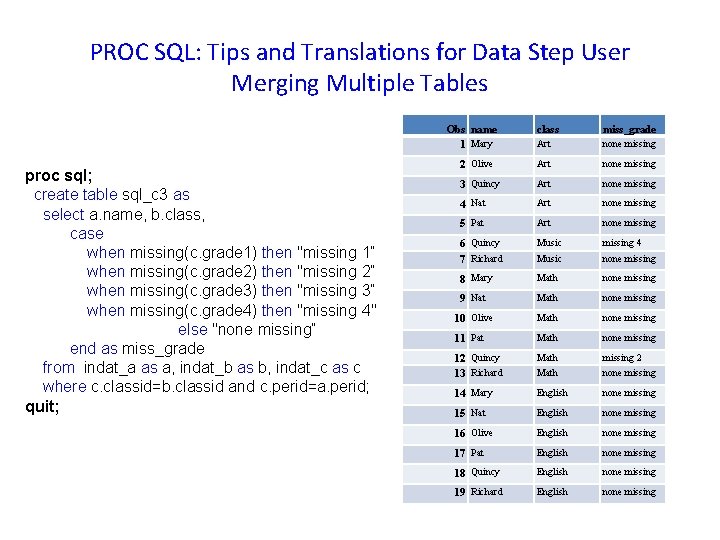 PROC SQL: Tips and Translations for Data Step User
Merging Multiple Tables

proc sql;
create table sql_c3 as
select a.name, b.class,
case
when missing(c.grade1) then "missing 1"
when missing(c.grade2) then "missing 2"
when missing(c.grade3) then "missing 3"
when missing(c.grade4) then "missing 4"
else "none missing"
end as miss_grade
from indat_a as a, indat_b as b, indat_c as c
where c.classid=b.classid and c.perid=a.perid;
quit;

| Obs | name | class | miss_grade |
|---|---|---|---|
| 1 | Mary | Art | none missing |
| 2 | Olive | Art | none missing |
| 3 | Quincy | Art | none missing |
| 4 | Nat | Art | none missing |
| 5 | Pat | Art | none missing |
| 6 | Quincy | Music | missing 4 |
| 7 | Richard | Music | none missing |
| 8 | Mary | Math | none missing |
| 9 | Nat | Math | none missing |
| 10 | Olive | Math | none missing |
| 11 | Pat | Math | none missing |
| 12 | Quincy | Math | missing 2 |
| 13 | Richard | Math | none missing |
| 14 | Mary | English | none missing |
| 15 | Nat | English | none missing |
| 16 | Olive | English | none missing |
| 17 | Pat | English | none missing |
| 18 | Quincy | English | none missing |
| 19 | Richard | English | none missing |